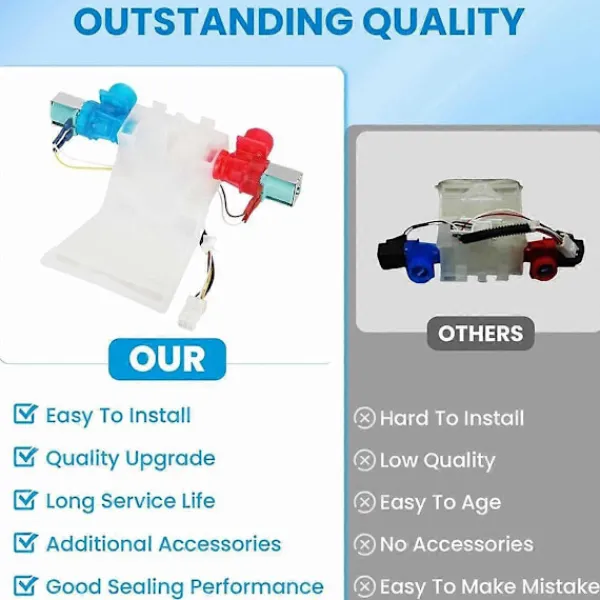 OUTSTANDING QUALITY

OUR

Easy To Install

Quality Upgrade

Long Service Life

Additional Accessories

Good Sealing Performance

OTHERS

Hard To Install

Low Quality

Easy To Age

No Accessories

Easy To Make Mistake